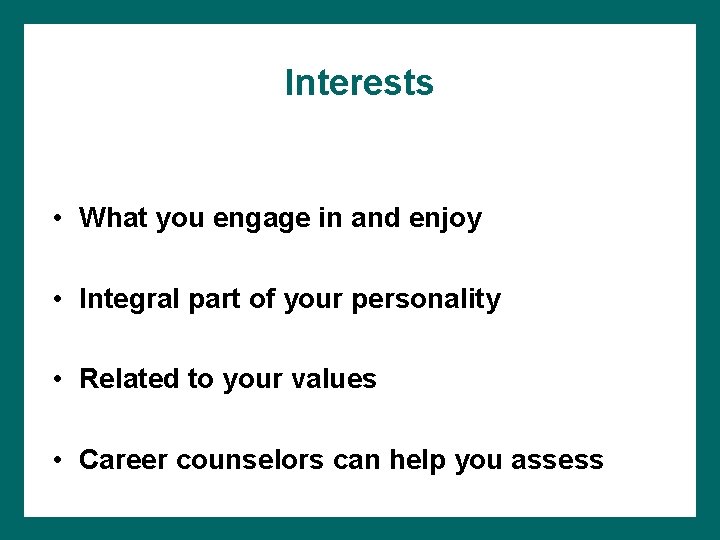 Interests

• What you engage in and enjoy

• Integral part of your personality

• Related to your values

• Career counselors can help you assess